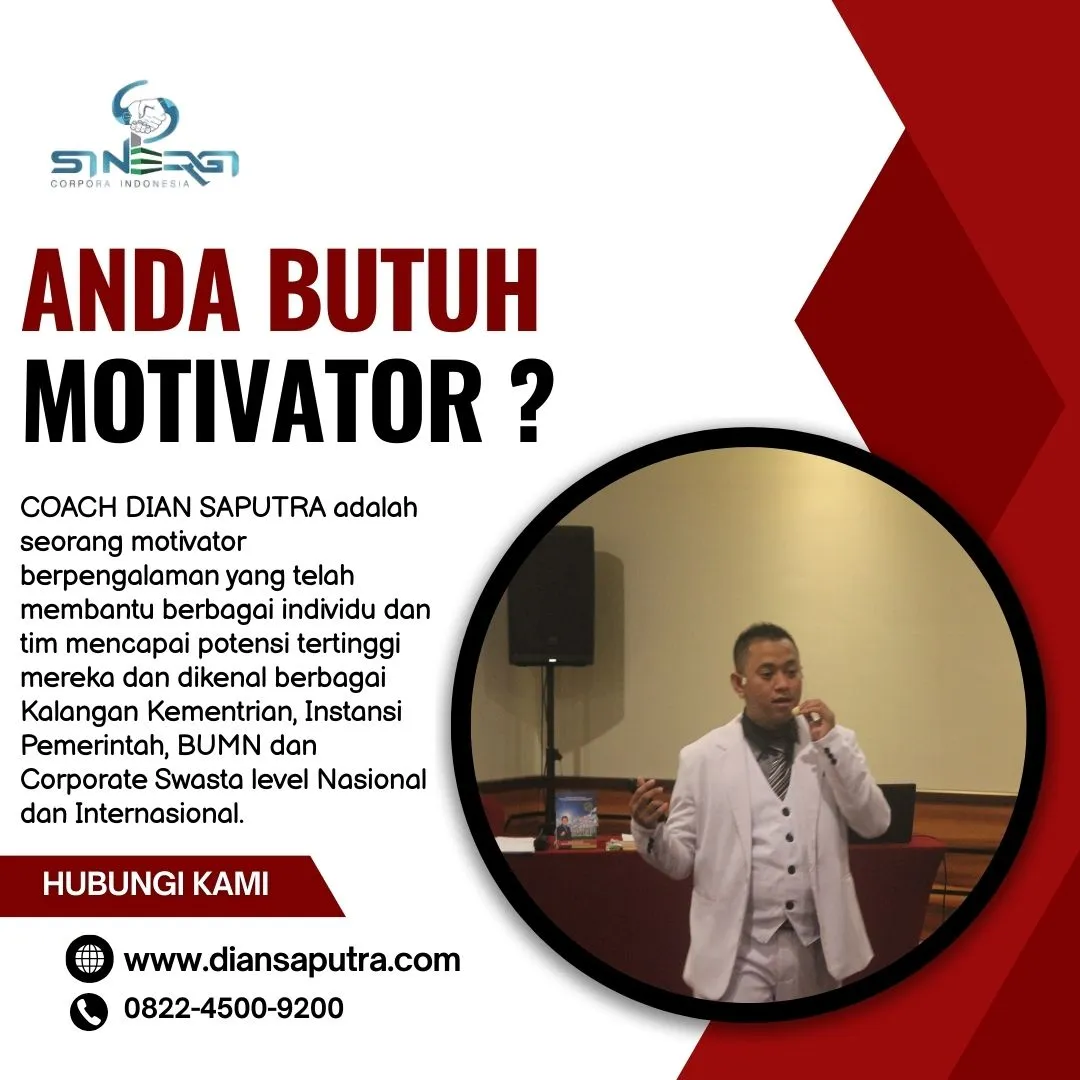 SINERGI
CORPORA INDONESIA

ANDA BUTUH MOTIVATOR ?

COACH DIAN SAPUTRA adalah seorang motivator berpengalaman yang telah membantu berbagai individu dan tim mencapai potensi tertinggi mereka dan dikenal berbagai Kalangan Kementrian, Instansi Pemerintah, BUMN dan Corporate Swasta level Nasional dan Internasional.

HUBUNGI KAMI

www.diansaputra.com

0822-4500-9200